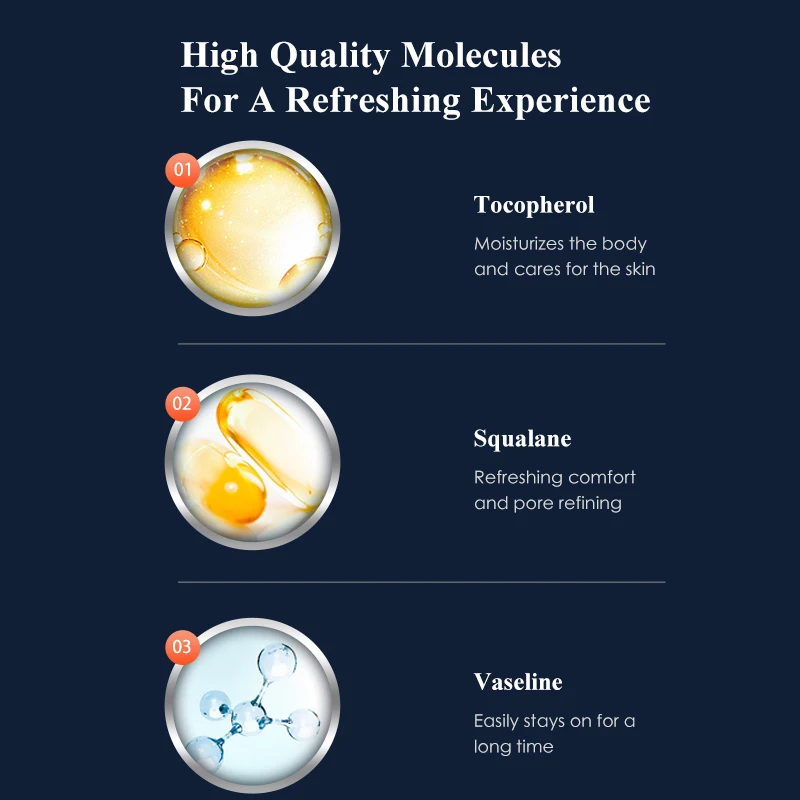 High Quality Molecules
For A Refreshing Experience

01

Tocopherol

Moisturizes the body and cares for the skin

02

Squalane

Refreshing comfort and pore refining

03

Vaseline

Easily stays on for a long time